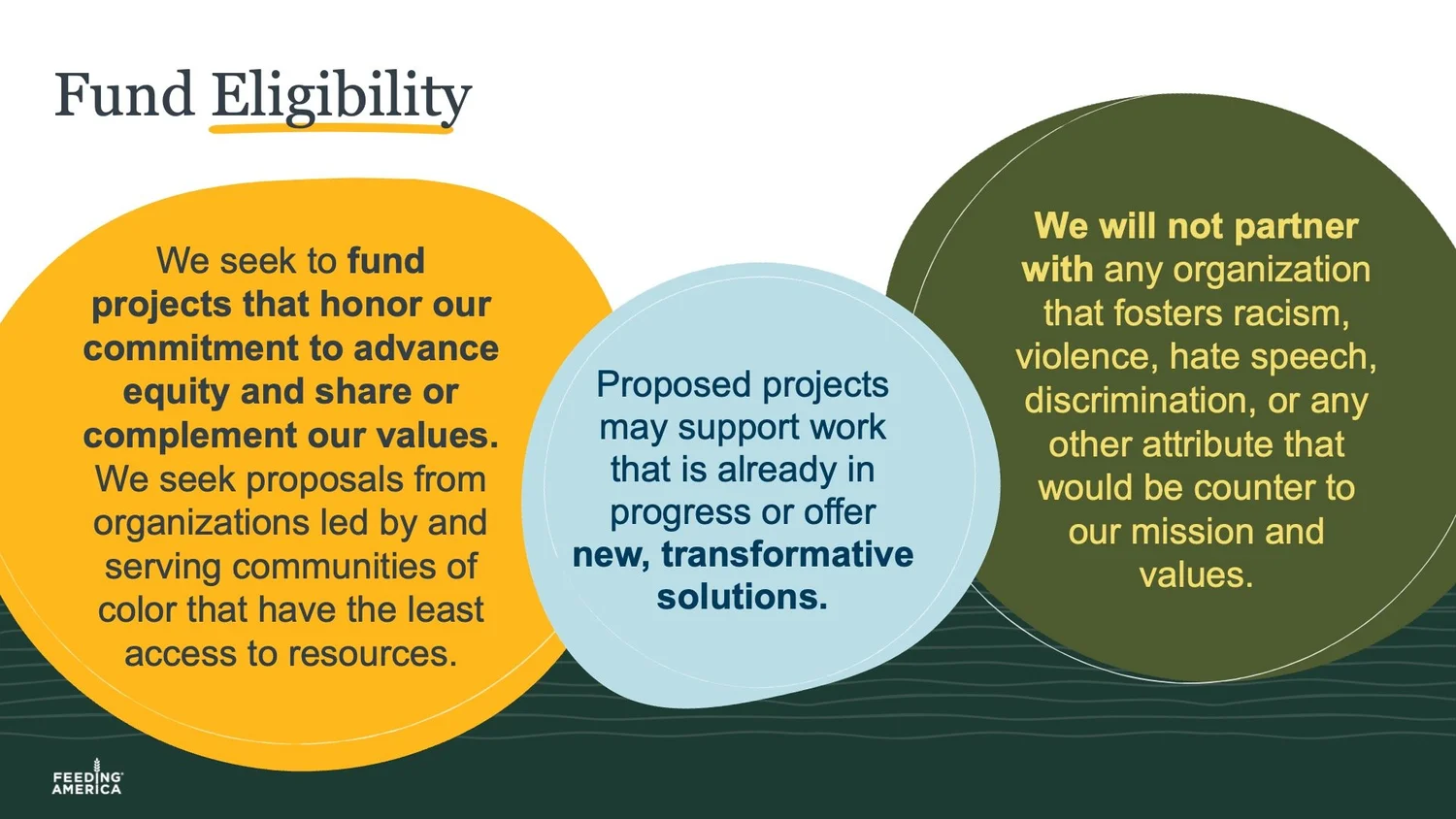 Fund Eligibility

We seek to fund projects that honor our commitment to advance equity and share or complement our values. We seek proposals from organizations led by and serving communities of color that have the least access to resources.

Proposed projects may support work that is already in progress or offer new, transformative solutions.

We will not partner with any organization that fosters racism, violence, hate speech, discrimination, or any other attribute that would be counter to our mission and values.

FEEDING AMERICA